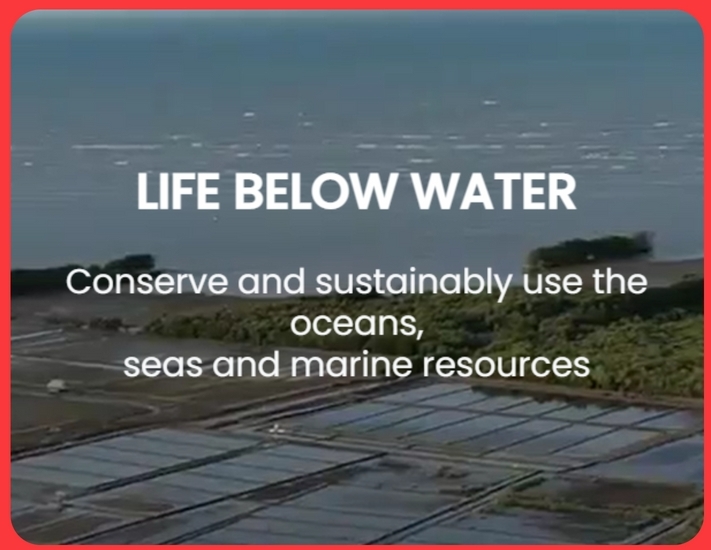 LIFE BELOW WATER

Conserve and sustainably use the oceans,
seas and marine resources